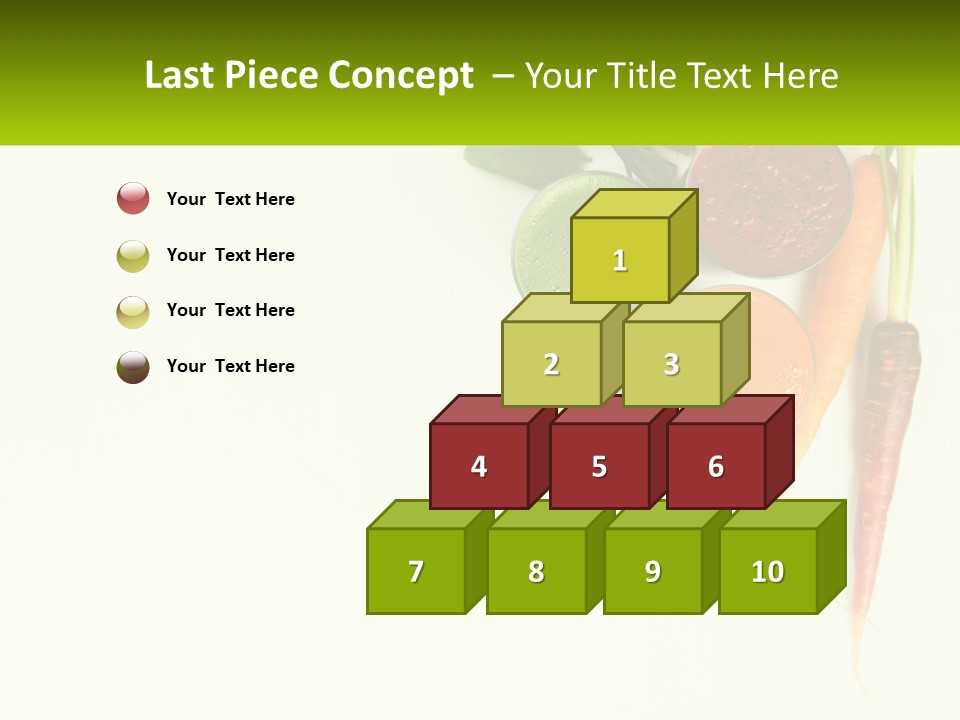 Last Piece Concept – Your Title Text Here

Your Text Here

Your Text Here

Your Text Here

Your Text Here

1

2 3

4 5 6

7 8 9 10